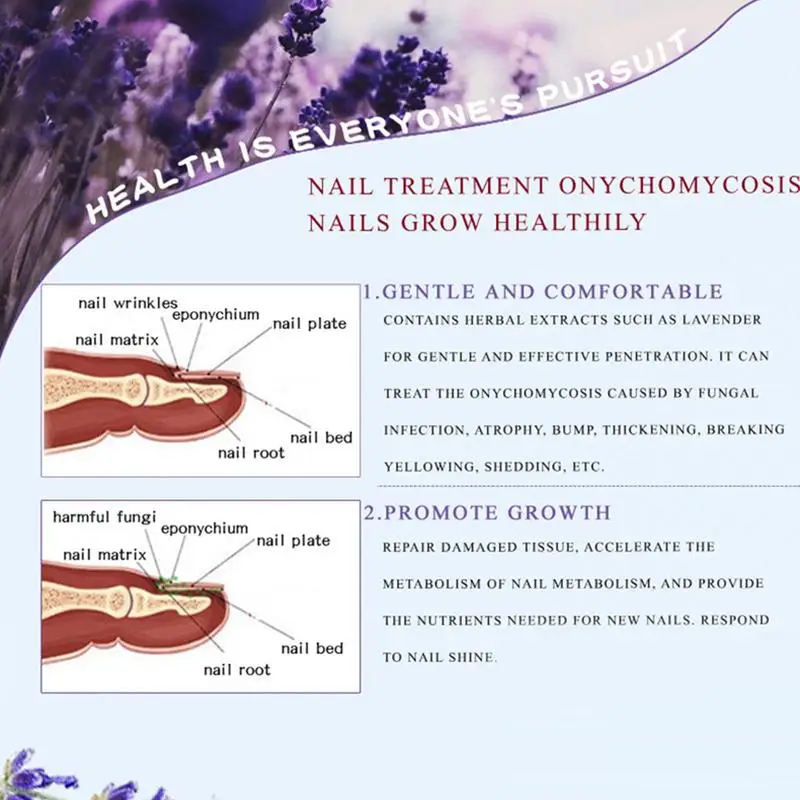 HEALTH IS EVERYONE'S PURSUIT

NAIL TREATMENT ONYCHOMYCOSIS
NAILS GROW HEALTHILY

nail wrinkles
eponychium
nail plate
nail matrix
nail bed
nail root

1.GENTLE AND COMFORTABLE

CONTAINS HERBAL EXTRACTS SUCH AS LAVENDER FOR GENTLE AND EFFECTIVE PENETRATION. IT CAN TREAT THE ONYCHOMYCOSIS CAUSED BY FUNGAL INFECTION, ATROPHY, BUMP, THICKENING, BREAKING YELLOWING, SHEDDING, ETC.

harmful fungi
eponychium
nail plate
nail matrix
nail bed
nail root

2.PROMOTE GROWTH

REPAIR DAMAGED TISSUE, ACCELERATE THE METABOLISM OF NAIL METABOLISM, AND PROVIDE THE NUTRIENTS NEEDED FOR NEW NAILS. RESPOND TO NAIL SHINE.